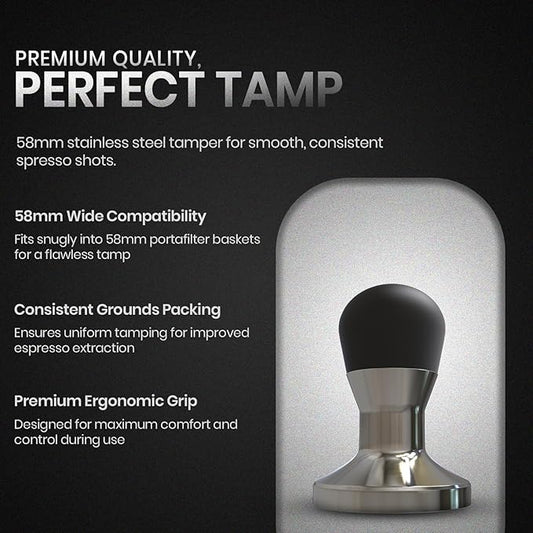 PREMIUM QUALITY,
PERFECT TAMP

58mm stainless steel tamper for smooth, consistent spresso shots.

58mm Wide Compatibility

Fits snugly into 58mm portafilter baskets for a flawless tamp

Consistent Grounds Packing

Ensures uniform tamping for improved espresso extraction

Premium Ergonomic Grip

Designed for maximum comfort and control during use